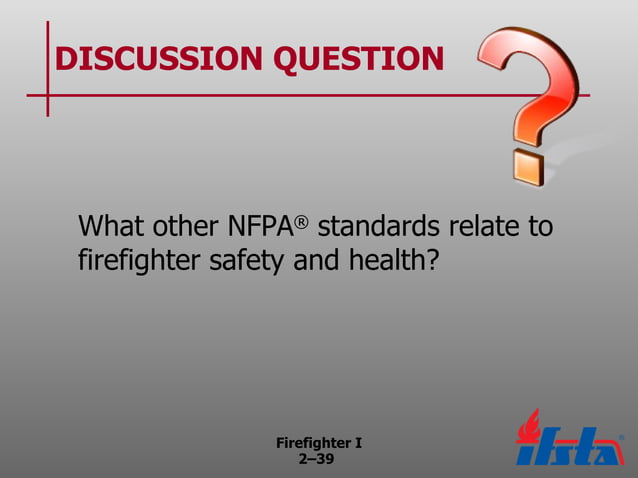 DISCUSSION QUESTION

What other NFPA® standards relate to firefighter safety and health?

Firefighter I
2–39

ifsta®